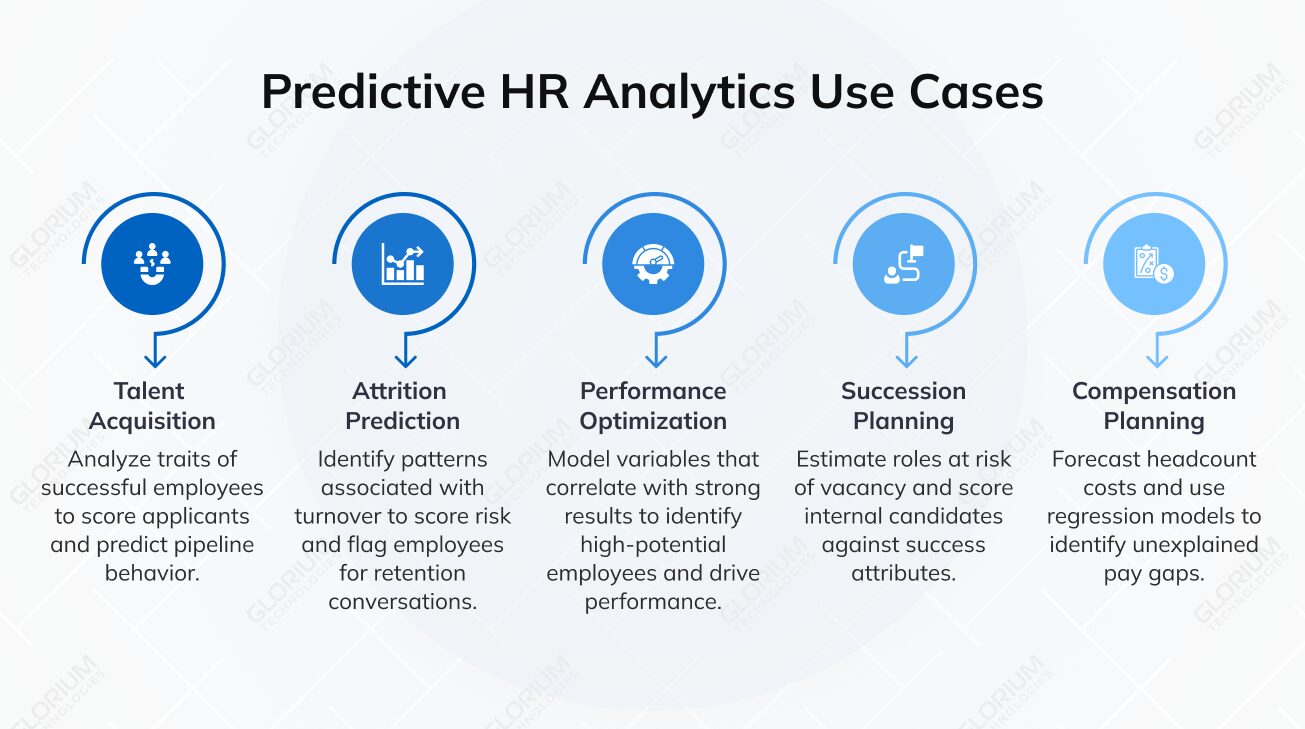 Predictive HR Analytics Use Cases

Talent Acquisition
Analyze traits of successful employees to score applicants and predict pipeline behavior.

Attrition Prediction
Identify patterns associated with turnover to score risk and flag employees for retention conversations.

Performance Optimization
Model variables that correlate with strong results to identify high-potential employees and drive performance.

Succession Planning
Estimate roles at risk of vacancy and score internal candidates against success attributes.

Compensation Planning
Forecast headcount costs and use regression models to identify unexplained pay gaps.

GLORIUM TECHNOLOGIES